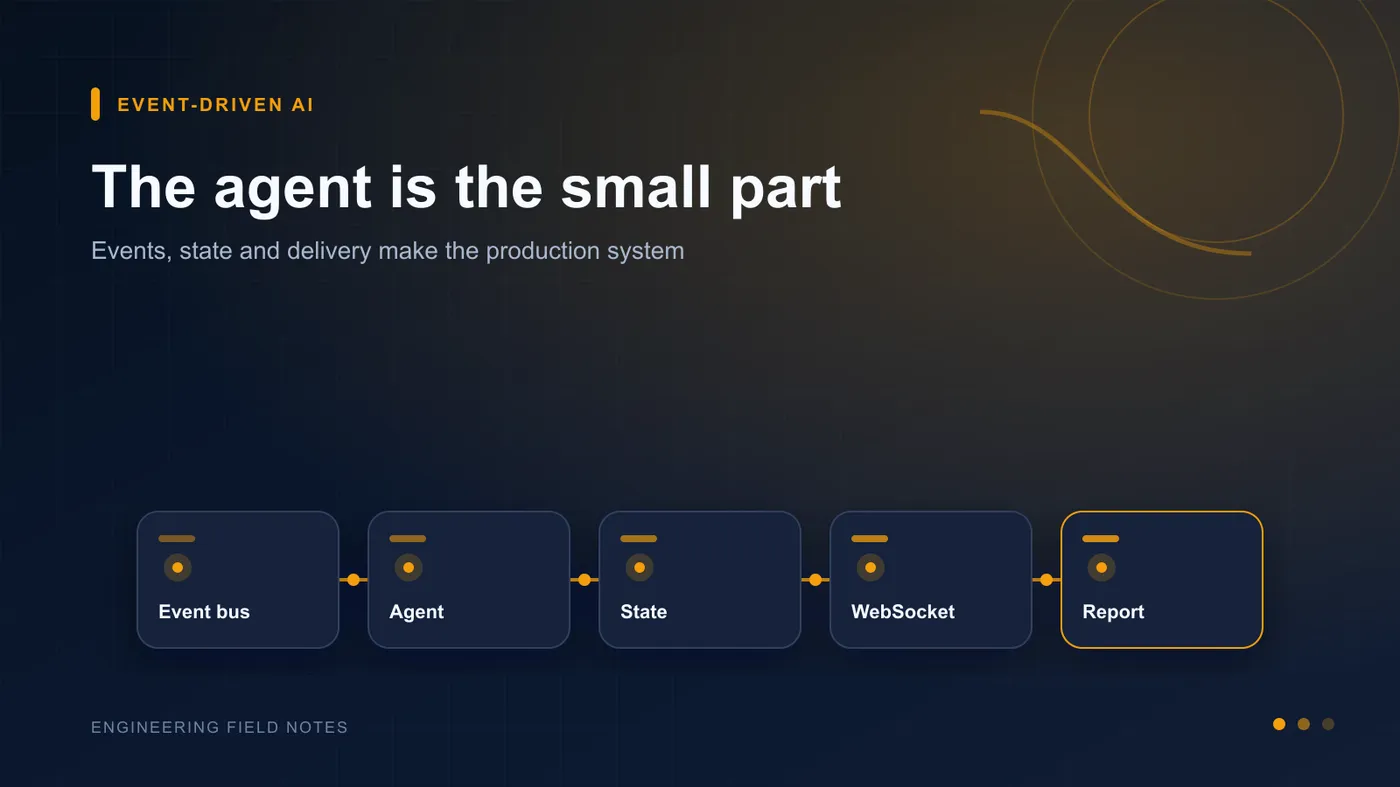 EVENT-DRIVEN AI

The agent is the small part

Events, state and delivery make the production system

Event bus

Agent

State

WebSocket

Report

ENGINEERING FIELD NOTES